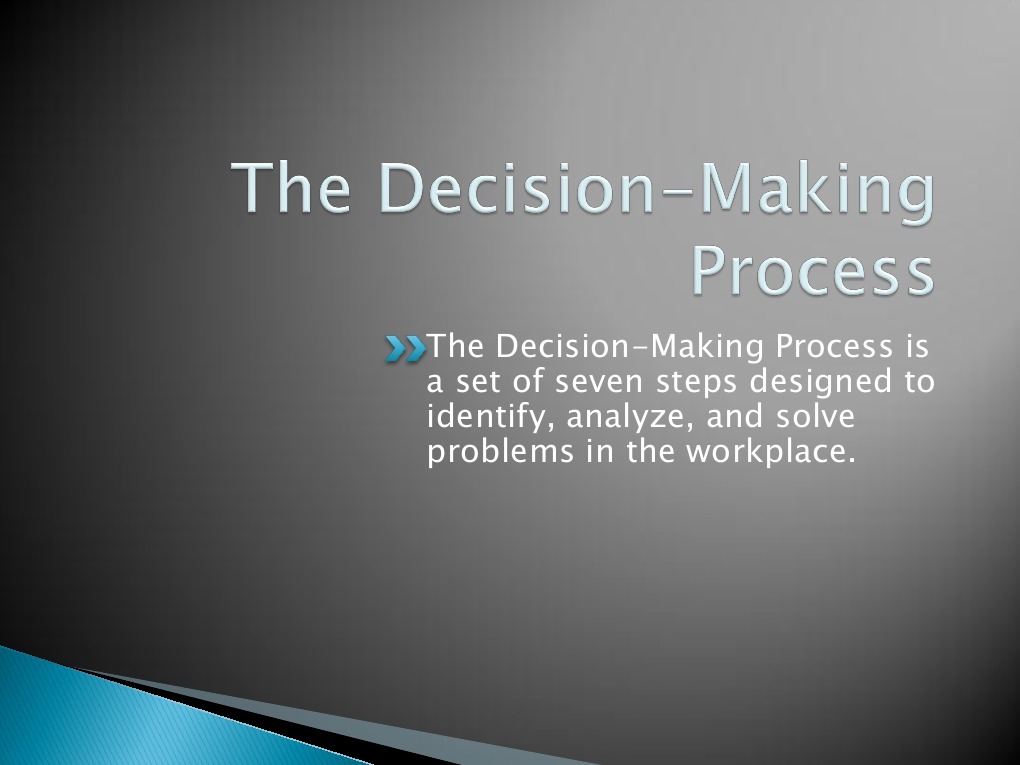 The Decision-Making Process

The Decision-Making Process is a set of seven steps designed to identify, analyze, and solve problems in the workplace.